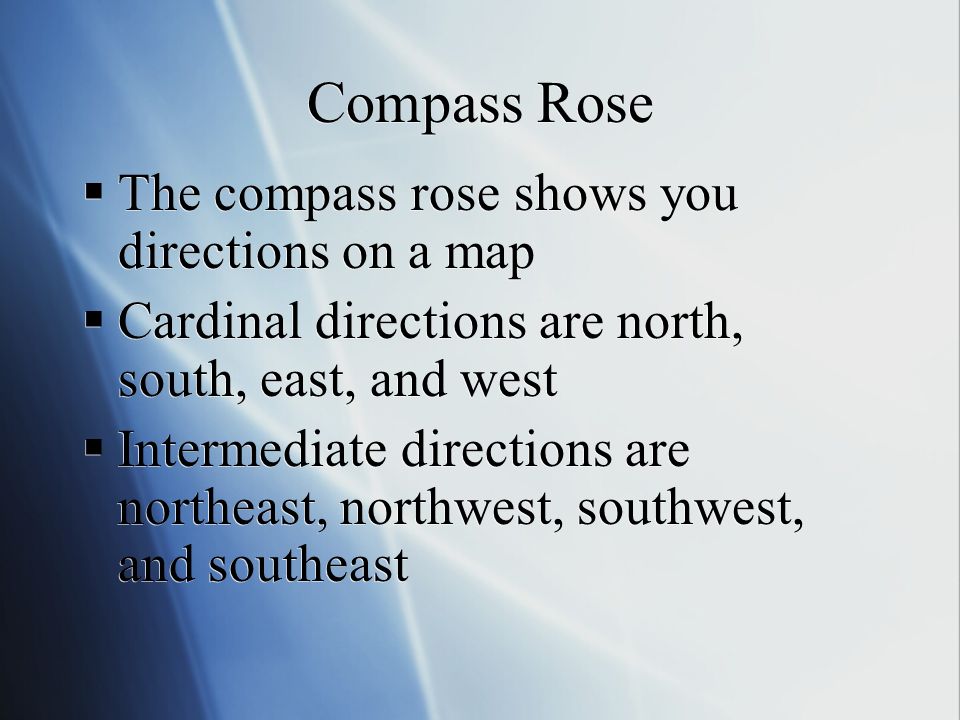 Compass Rose

▪ The compass rose shows you directions on a map

▪ Cardinal directions are north, south, east, and west

▪ Intermediate directions are northeast, northwest, southwest, and southeast